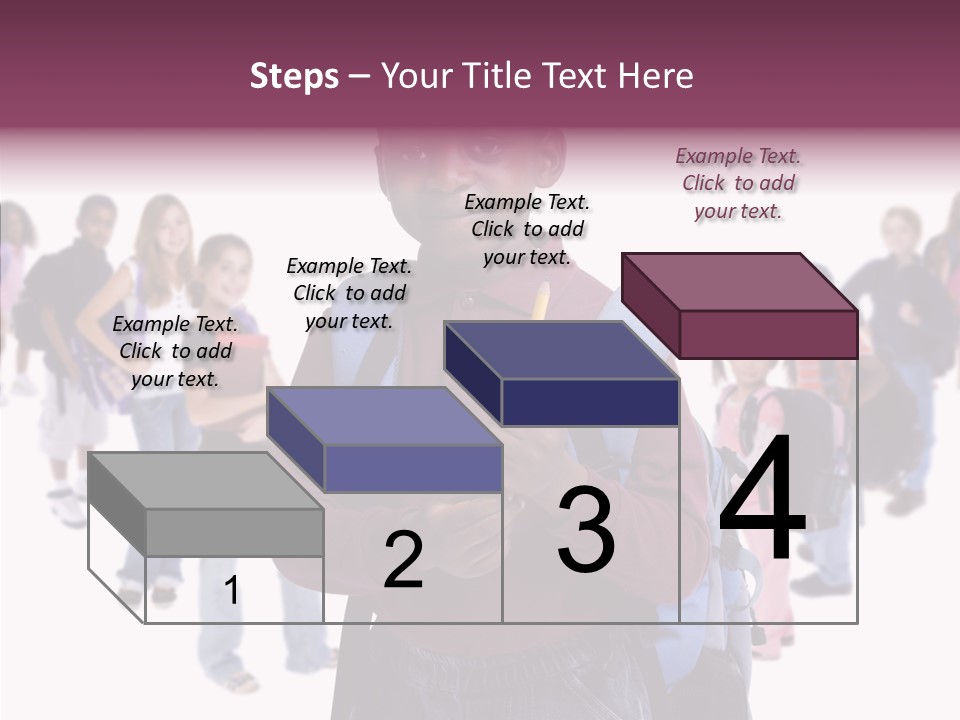 Steps – Your Title Text Here

Example Text. Click to add your text.

Example Text. Click to add your text.

Example Text. Click to add your text.

Example Text. Click to add your text.

1

2

3

4